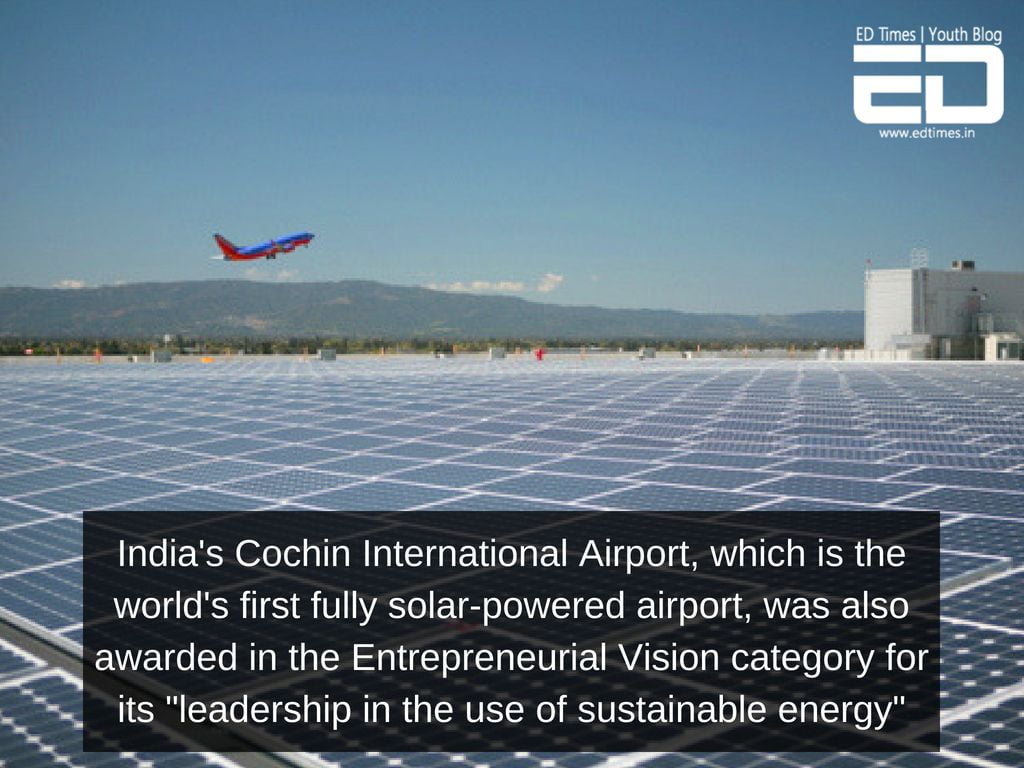 ED Times | Youth Blog
ED
www.edtimes.in

India's Cochin International Airport, which is the world's first fully solar-powered airport, was also awarded in the Entrepreneurial Vision category for its "leadership in the use of sustainable energy"